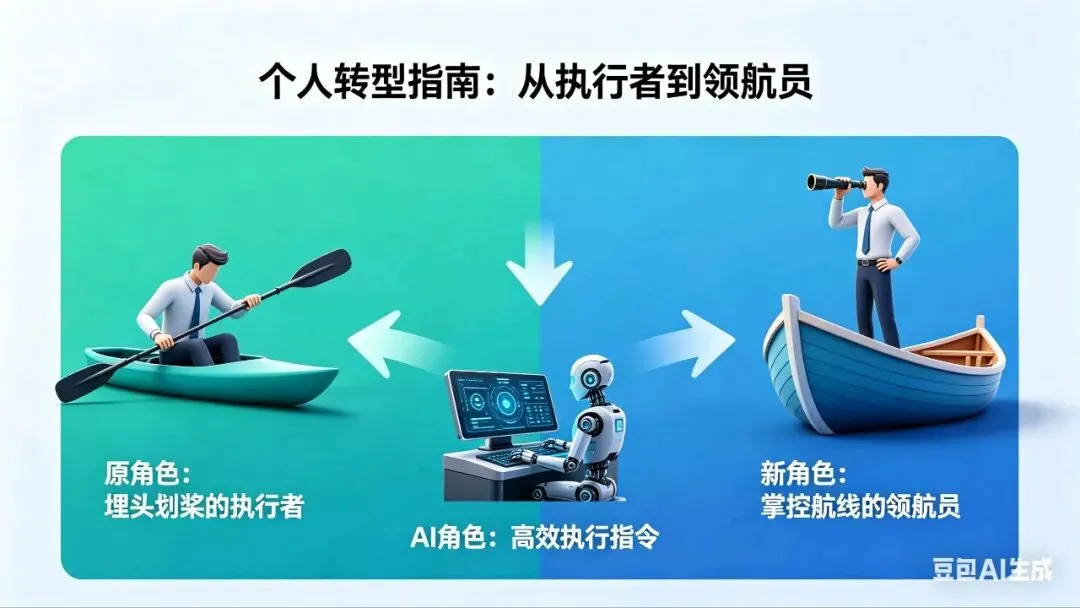 个人转型指南：从执行者到领航员

原角色：
埋头划桨的执行者

AI角色：高效执行指令

新角色：
掌控航线的领航员

豆包AI生成